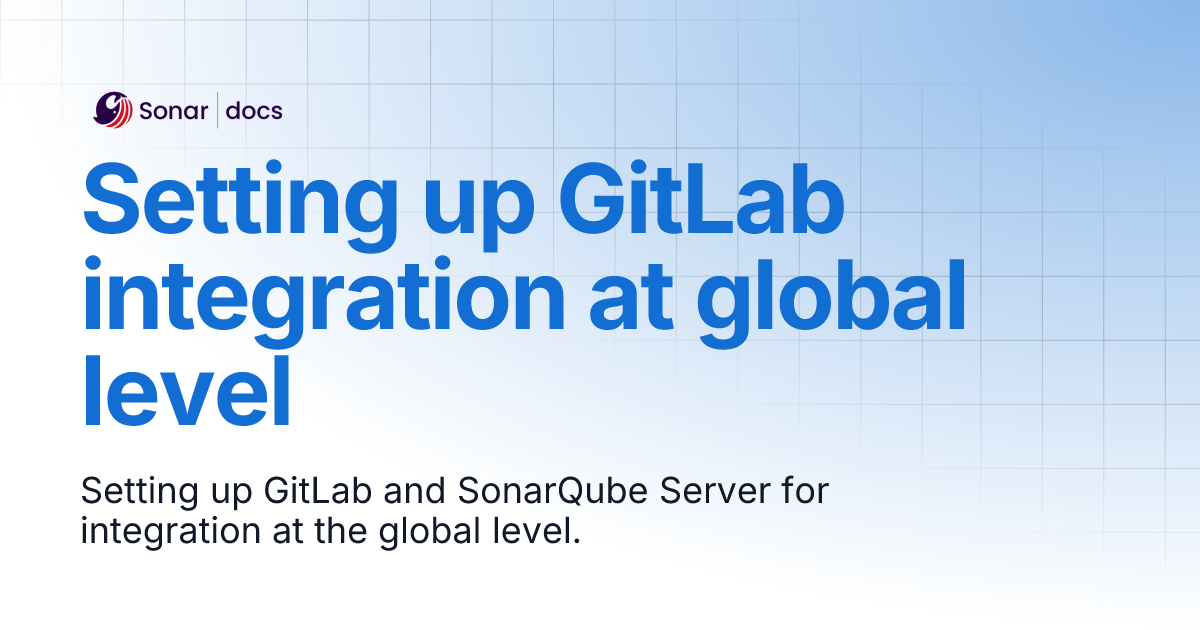 Sonar | docs

Setting up GitLab integration at global level

Setting up GitLab and SonarQube Server for integration at the global level.